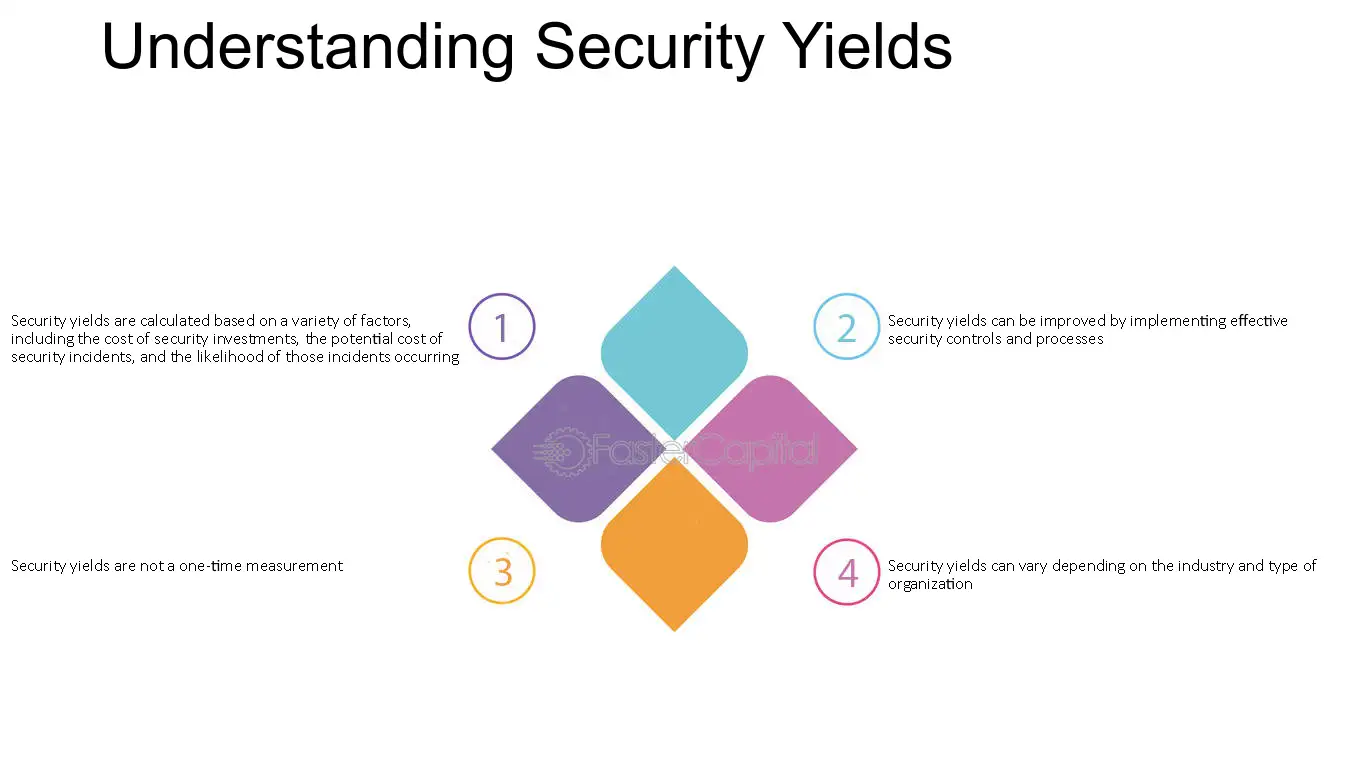 Understanding Security Yields

Security yields are calculated based on a variety of factors, including the cost of security investments, the potential cost of security incidents, and the likelihood of those incidents occurring

1

2

Security yields can be improved by implementing effective security controls and processes

Security yields are not a one-time measurement

3

4

Security yields can vary depending on the industry and type of organization

FasterCapital